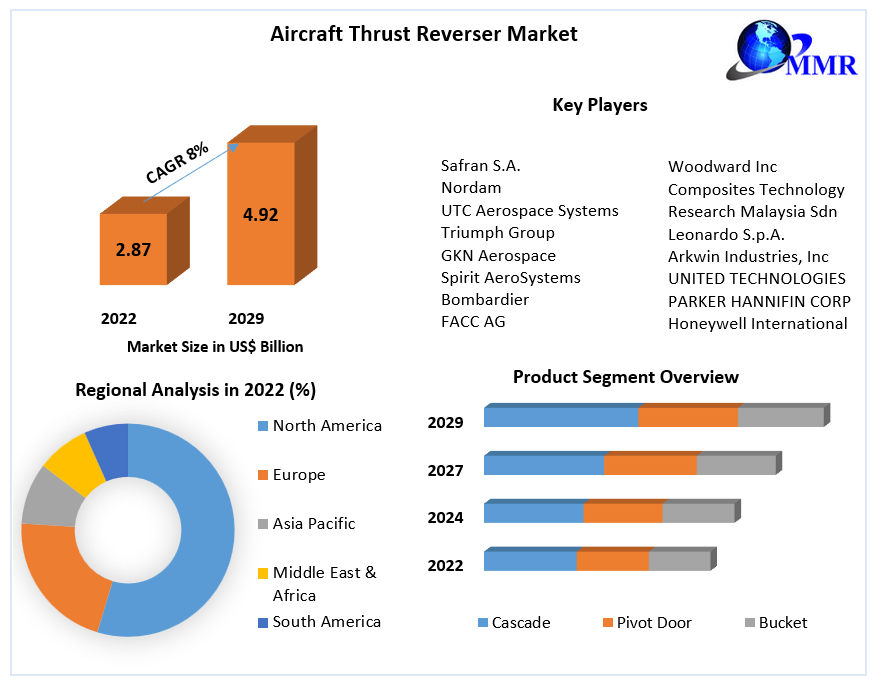 Aircraft Thrust Reverser Market

MMR

CAGR 8%

2.87

4.92

2022

2029

Market Size in US$ Billion

Key Players

Safran S.A.
Nordam
UTC Aerospace Systems
Triumph Group
GKN Aerospace
Spirit AeroSystems
Bombardier
FACC AG

Woodward Inc
Composites Technology
Research Malaysia Sdn
Leonardo S.p.A.
Arkwin Industries, Inc
UNITED TECHNOLOGIES
PARKER HANNIFIN CORP
Honeywell International

Regional Analysis in 2022 (%)

North America
Europe
Asia Pacific
Middle East & Africa
South America

Product Segment Overview

2029
2027
2024
2022

Cascade
Pivot Door
Bucket